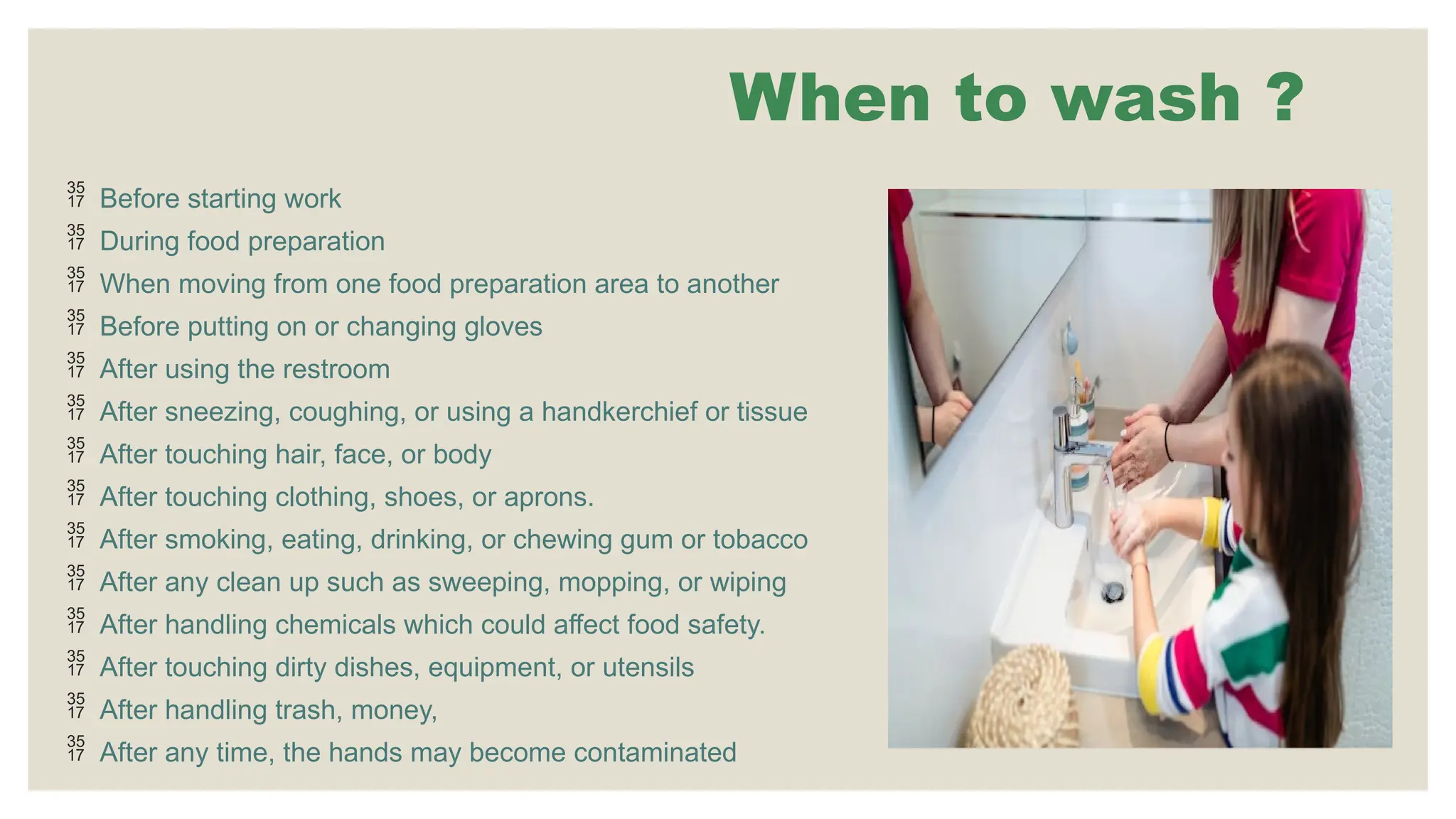 When to wash ?

35 17 Before starting work
35 17 During food preparation
35 17 When moving from one food preparation area to another
35 17 Before putting on or changing gloves
35 17 After using the restroom
35 17 After sneezing, coughing, or using a handkerchief or tissue
35 17 After touching hair, face, or body
35 17 After touching clothing, shoes, or aprons.
35 17 After smoking, eating, drinking, or chewing gum or tobacco
35 17 After any clean up such as sweeping, mopping, or wiping
35 17 After handling chemicals which could affect food safety.
35 17 After touching dirty dishes, equipment, or utensils
35 17 After handling trash, money,
35 17 After any time, the hands may become contaminated